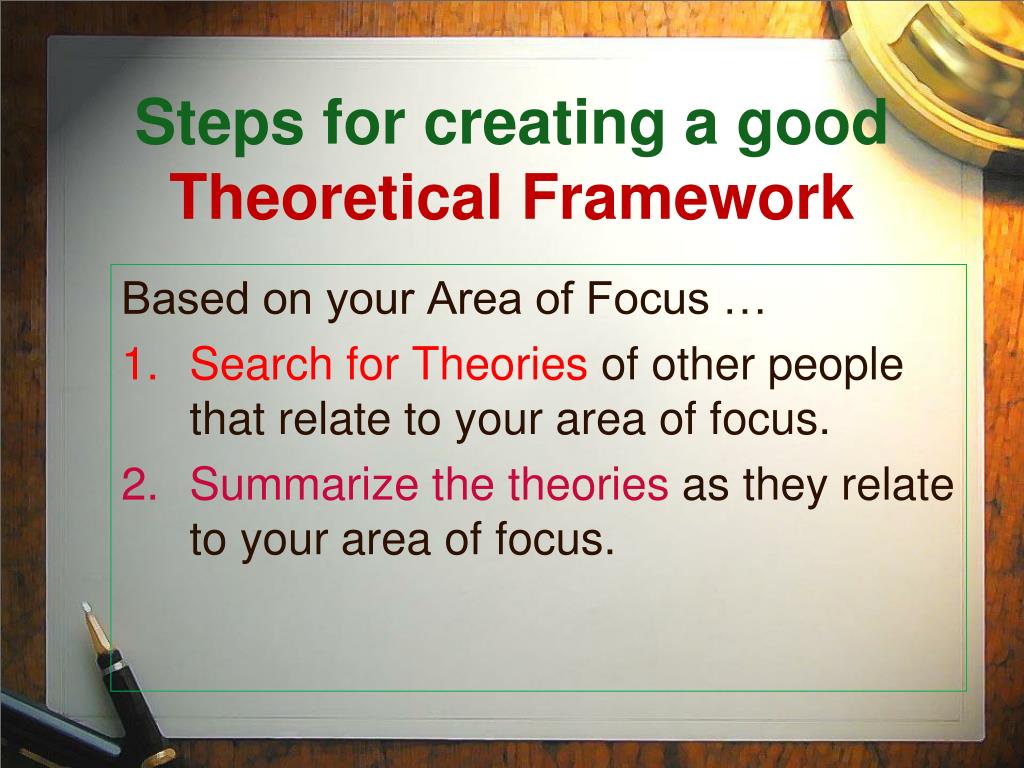 Steps for creating a good Theoretical Framework

Based on your Area of Focus …
1. Search for Theories of other people that relate to your area of focus.
2. Summarize the theories as they relate to your area of focus.